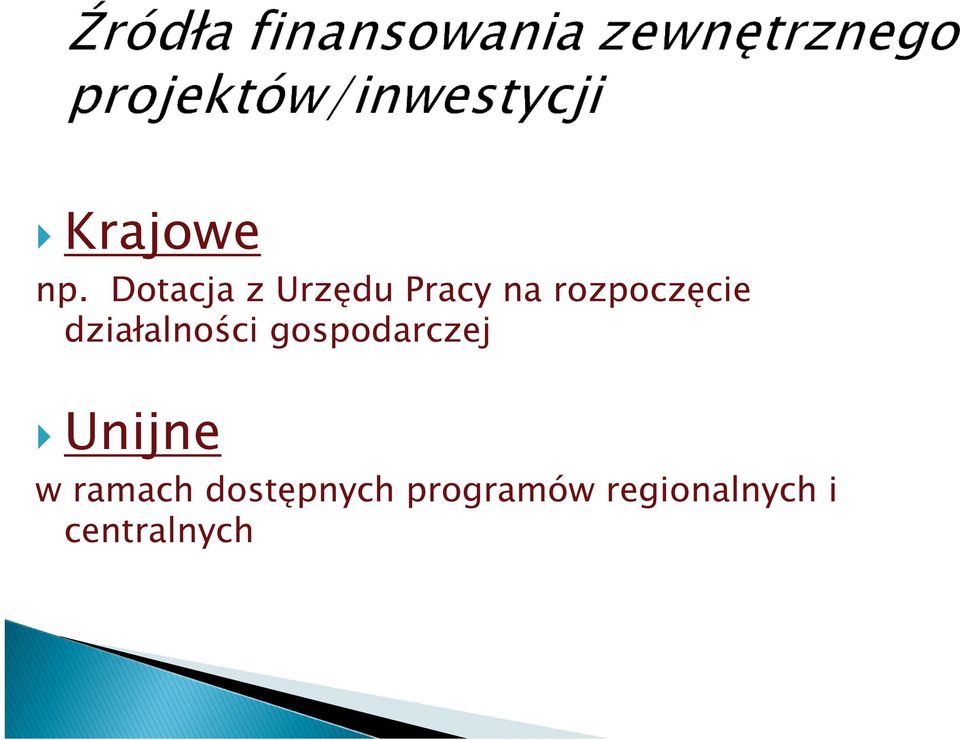 Źródła finansowania zewnętrznego projektów/inwestycji

Krajowe

np. Dotacja z Urzędu Pracy na rozpoczęcie działalności gospodarczej

Unijne

w ramach dostępnych programów regionalnych i centralnych